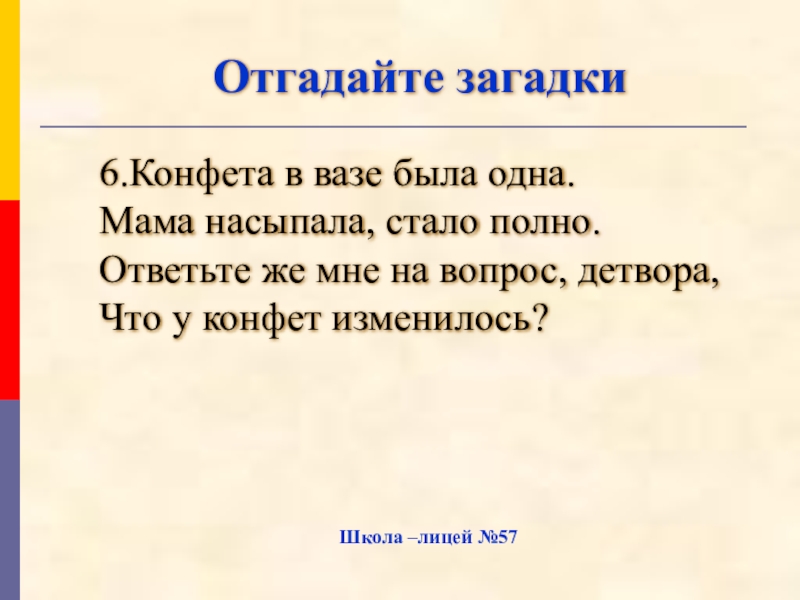 Отгадайте загадки

6.Конфета в вазе была одна.
Мама насыпала, стало полно.
Ответьте же мне на вопрос, детвора,
Что у конфет изменилось?

Школа –лицей №57